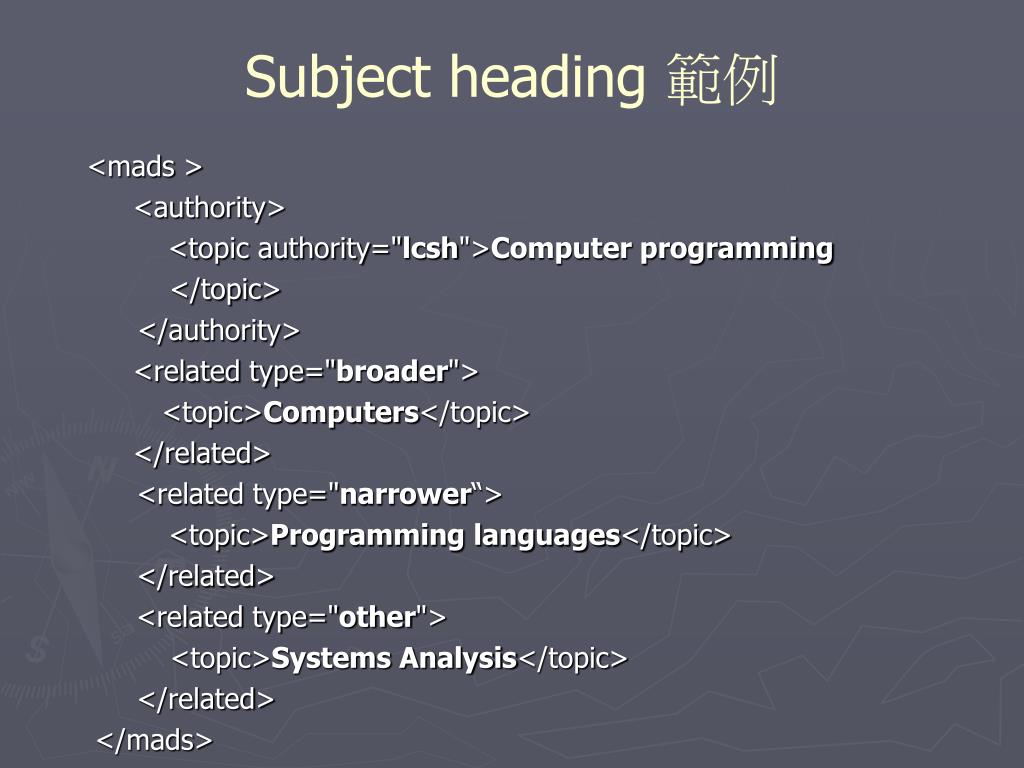 Subject heading 範例

<mads >
<authority>
<topic authority="lcsh">Computer programming
</topic>
</authority>
<related type="broader">
<topic>Computers</topic>
</related>
<related type="narrower“>
<topic>Programming languages</topic>
</related>
<related type="other">
<topic>Systems Analysis</topic>
</related>
</mads>